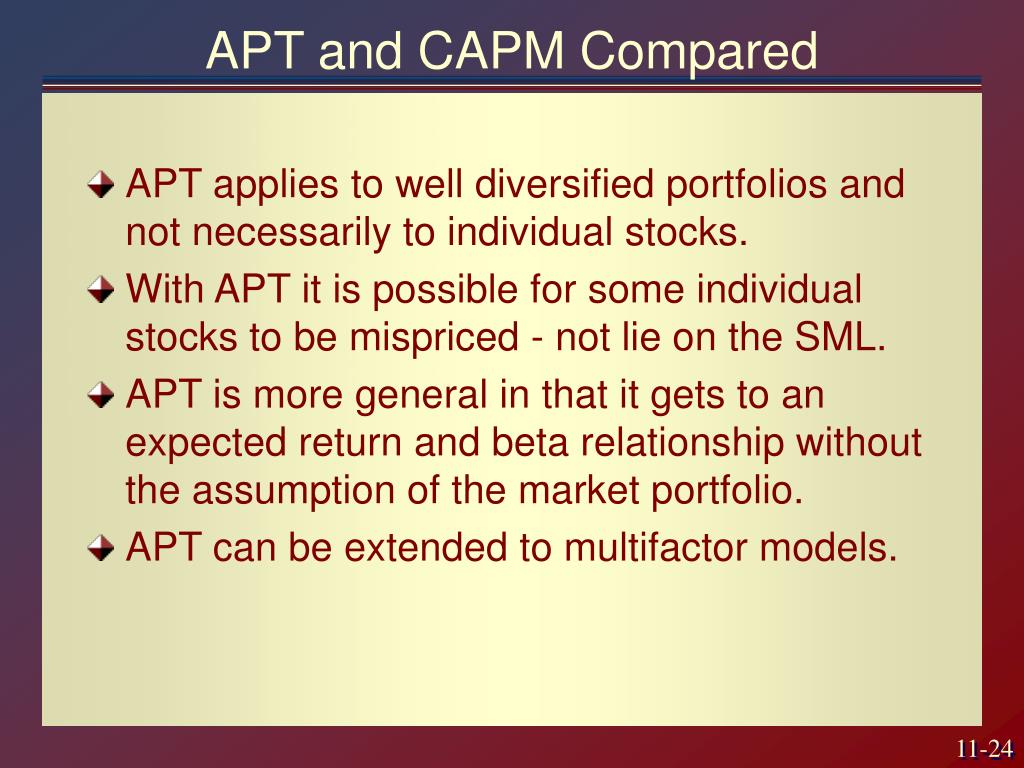 APT and CAPM Compared

APT applies to well diversified portfolios and not necessarily to individual stocks.

With APT it is possible for some individual stocks to be mispriced - not lie on the SML.

APT is more general in that it gets to an expected return and beta relationship without the assumption of the market portfolio.

APT can be extended to multifactor models.

11-24